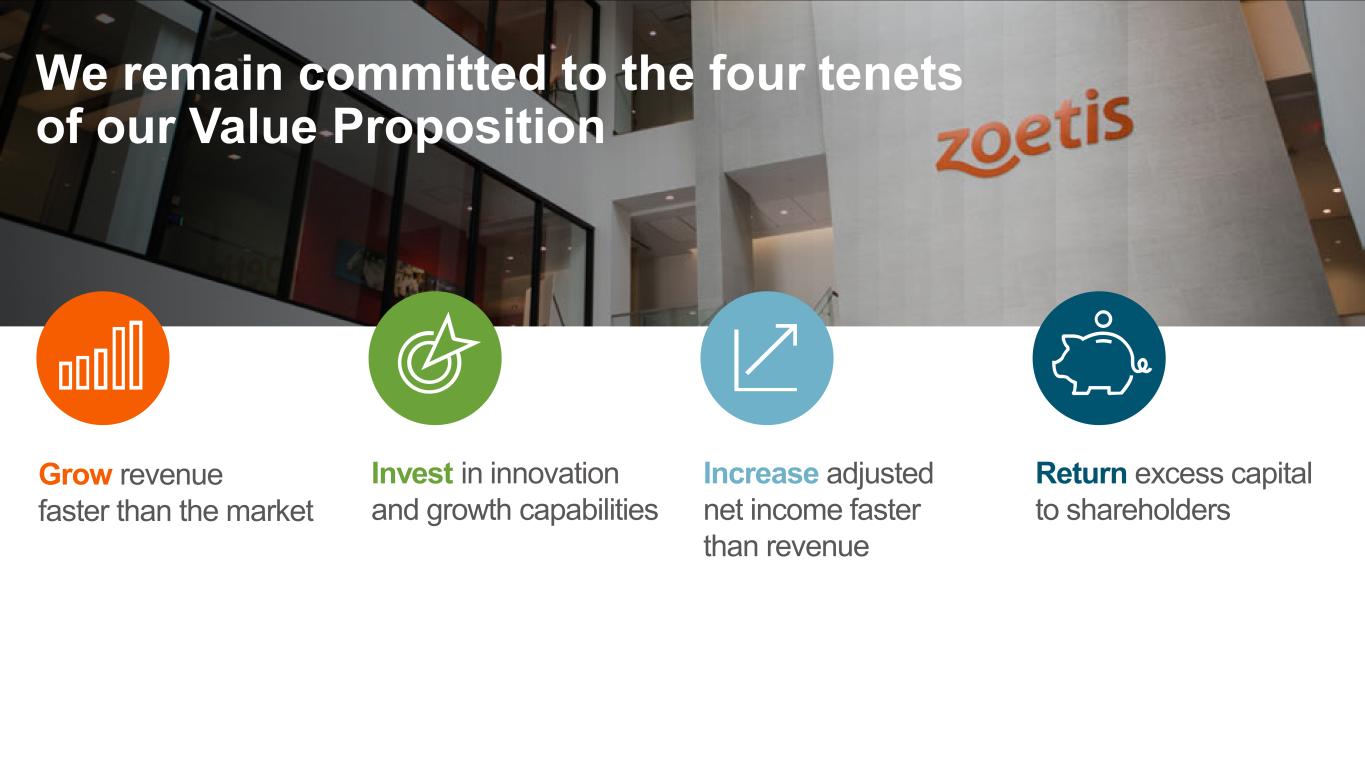 We remain committed to the four tenets of our Value Proposition

zoetis

Grow revenue faster than the market

Invest in innovation and growth capabilities

Increase adjusted net income faster than revenue

Return excess capital to shareholders